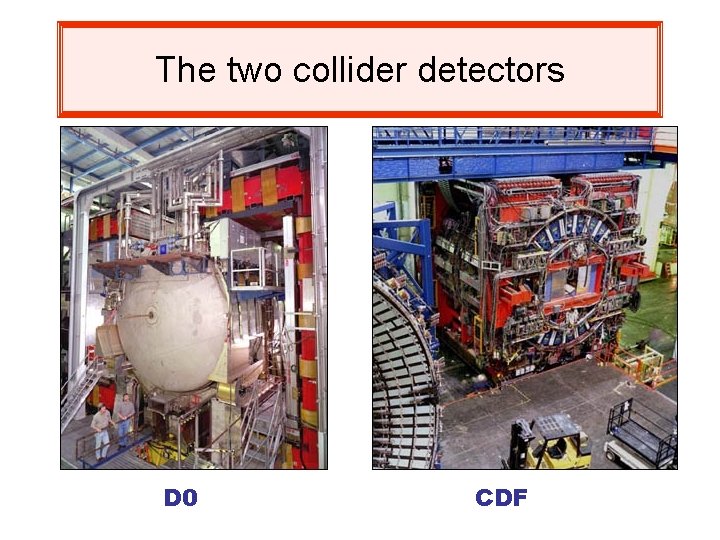 The two collider detectors

D0

CDF